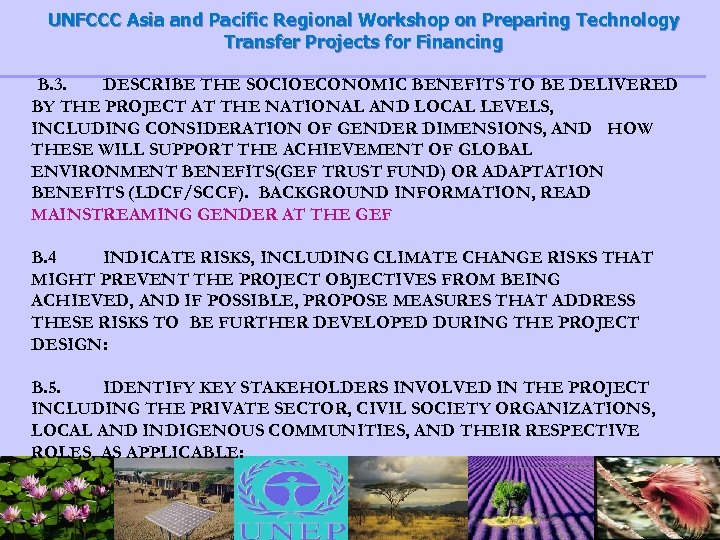 UNFCCC Asia and Pacific Regional Workshop on Preparing Technology Transfer Projects for Financing

B.3. DESCRIBE THE SOCIOECONOMIC BENEFITS TO BE DELIVERED BY THE PROJECT AT THE NATIONAL AND LOCAL LEVELS, INCLUDING CONSIDERATION OF GENDER DIMENSIONS, AND HOW THESE WILL SUPPORT THE ACHIEVEMENT OF GLOBAL ENVIRONMENT BENEFITS(GEF TRUST FUND) OR ADAPTATION BENEFITS (LDCF/SCCF). BACKGROUND INFORMATION, READ MAINSTREAMING GENDER AT THE GEF

B.4 INDICATE RISKS, INCLUDING CLIMATE CHANGE RISKS THAT MIGHT PREVENT THE PROJECT OBJECTIVES FROM BEING ACHIEVED, AND IF POSSIBLE, PROPOSE MEASURES THAT ADDRESS THESE RISKS TO BE FURTHER DEVELOPED DURING THE PROJECT DESIGN:

B.5. IDENTIFY KEY STAKEHOLDERS INVOLVED IN THE PROJECT INCLUDING THE PRIVATE SECTOR, CIVIL SOCIETY ORGANIZATIONS, LOCAL AND INDIGENOUS COMMUNITIES, AND THEIR RESPECTIVE ROLES, AS APPLICABLE:

UNEP